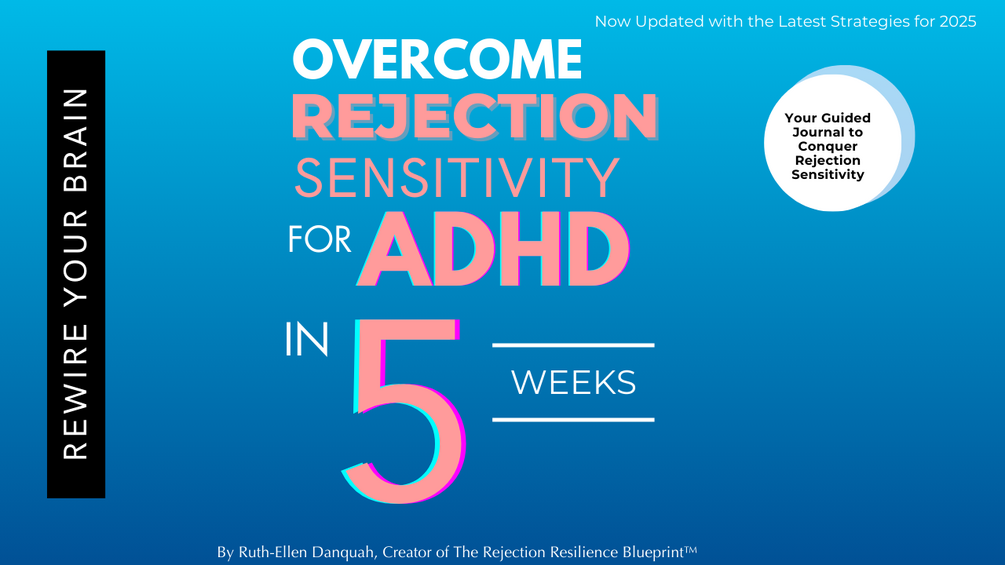 Now Updated with the Latest Strategies for 2025

REWIRE YOUR BRAIN

OVERCOME
REJECTION
SENSITIVITY
FOR ADHD
IN 5 WEEKS

Your Guided Journal to Conquer Rejection Sensitivity

By Ruth-Ellen Danquah, Creator of The Rejection Resilience Blueprint™